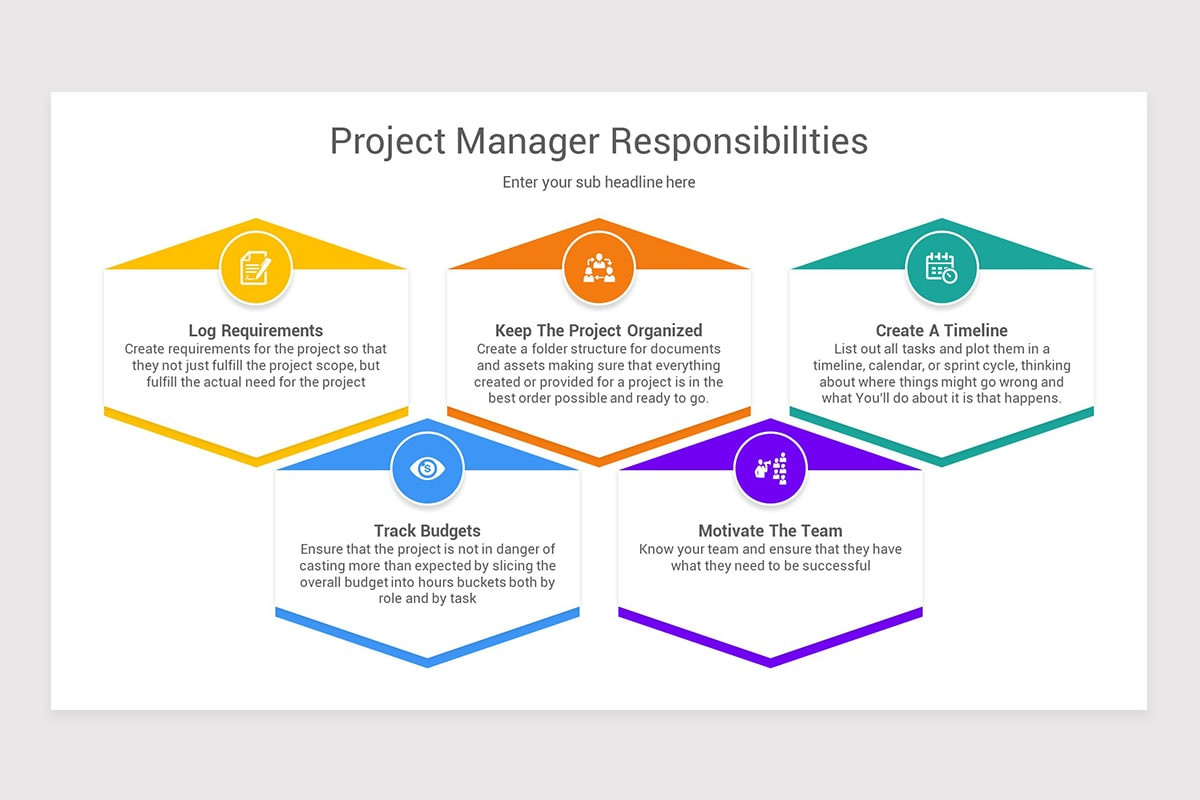 Project Manager Responsibilities

Enter your sub headline here

Log Requirements
Create requirements for the project so that they not just fulfill the project scope, but fulfill the actual need for the project

Keep The Project Organized
Create a folder structure for documents and assets making sure that everything created or provided for a project is in the best order possible and ready to go.

Create A Timeline
List out all tasks and plot them in a timeline, calendar, or sprint cycle, thinking about where things might go wrong and what You'll do about it is that happens.

Track Budgets
Ensure that the project is not in danger of casting more than expected by slicing the overall budget into hours buckets both by role and by task

Motivate The Team
Know your team and ensure that they have what they need to be successful